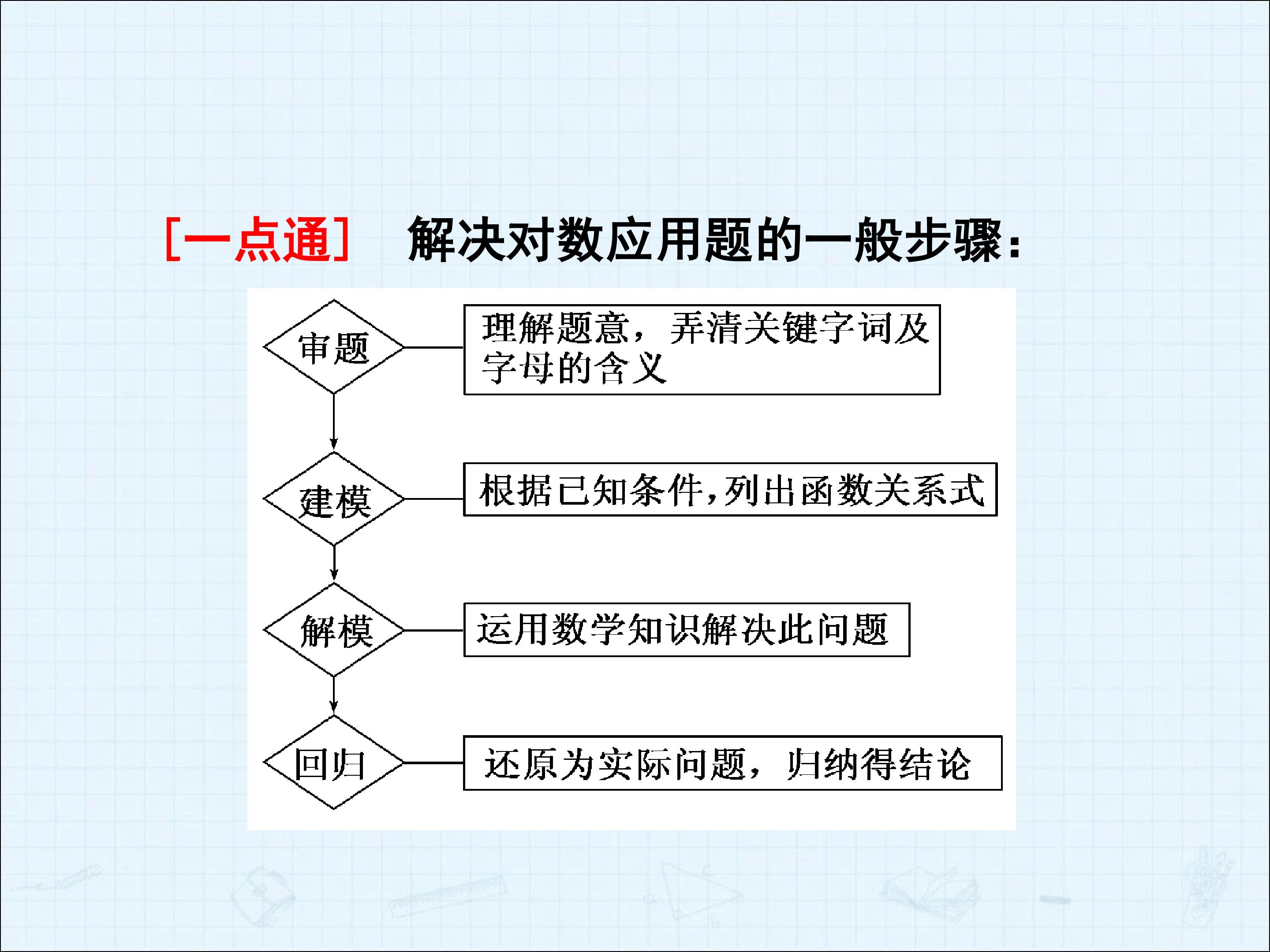 [一点通] 解决对数应用题的一般步骤:

审题

理解题意，弄清关键字词及字母的含义

建模

根据已知条件,列出函数关系式

解模

运用数学知识解决此问题

回归

还原为实际问题，归纳得结论